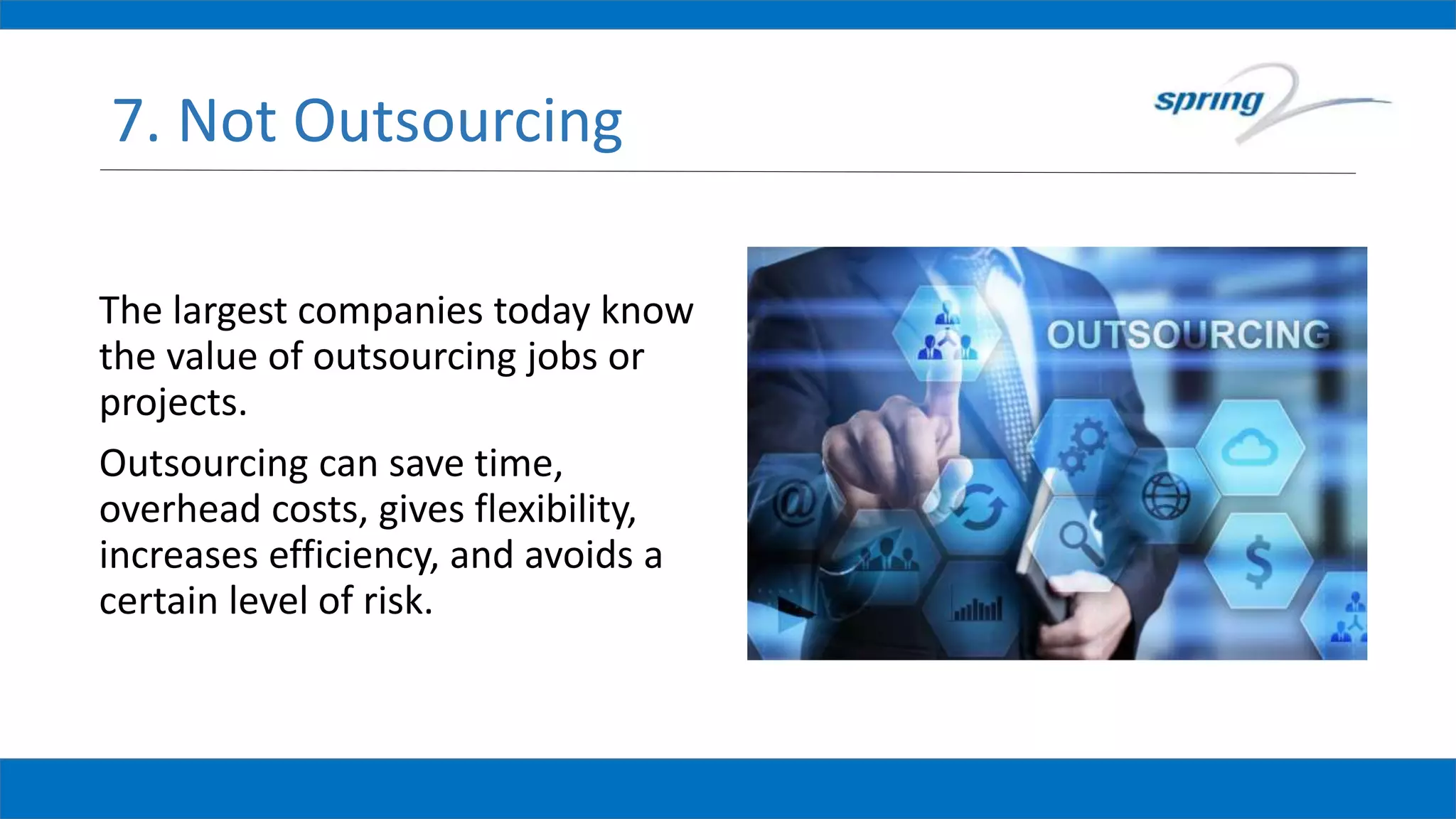 7. Not Outsourcing

spring

The largest companies today know the value of outsourcing jobs or projects.

Outsourcing can save time, overhead costs, gives flexibility, increases efficiency, and avoids a certain level of risk.

OUTSOURCING

@

$